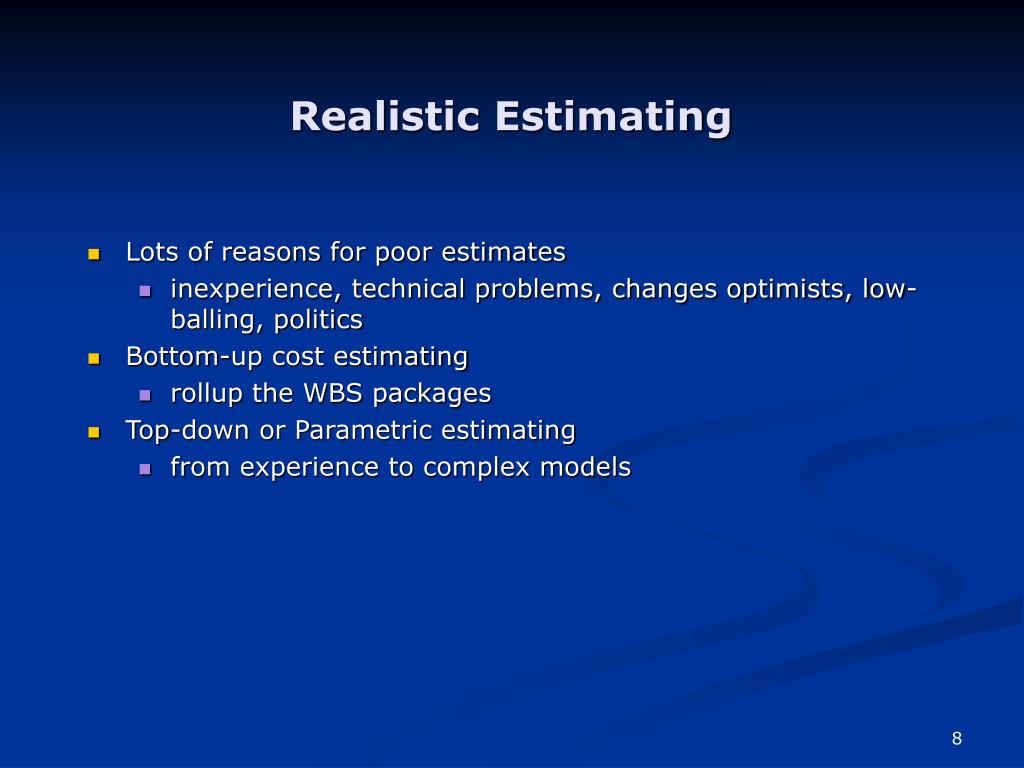 Realistic Estimating

- Lots of reasons for poor estimates
  - inexperience, technical problems, changes optimists, low-balling, politics
- Bottom-up cost estimating
  - rollup the WBS packages
- Top-down or Parametric estimating
  - from experience to complex models

8